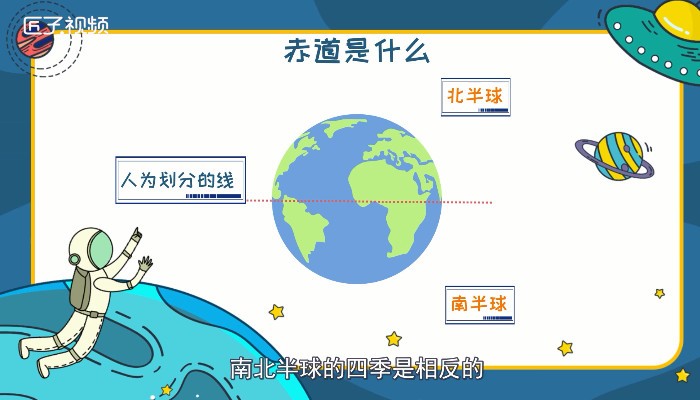 匠子视频

赤道是什么

北半球

人为划分的线

南半球

南北半球的四季是相反的